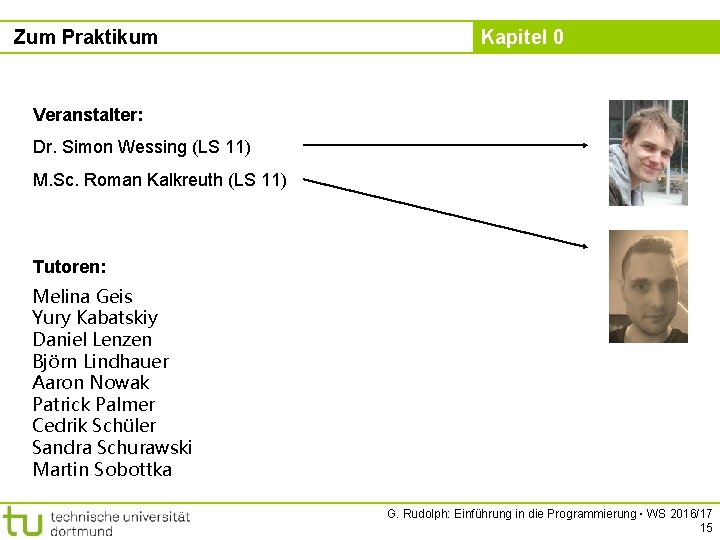 Zum Praktikum

Kapitel 0

Veranstalter:

Dr. Simon Wessing (LS 11)

M.Sc. Roman Kalkreuth (LS 11)

Tutoren:

Melina Geis
Yury Kabatskiy
Daniel Lenzen
Björn Lindhauer
Aaron Nowak
Patrick Palmer
Cedrik Schüler
Sandra Schurawski
Martin Sobottka

tu technische universität dortmund

G. Rudolph: Einführung in die Programmierung ▪ WS 2016/17
15